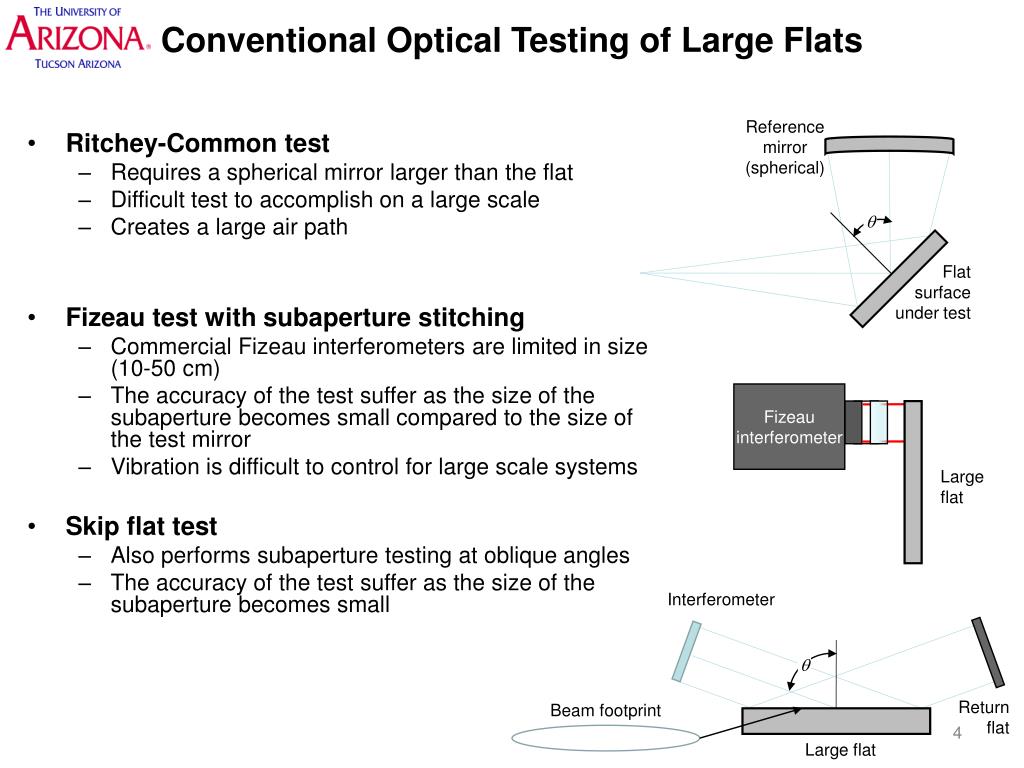 THE UNIVERSITY OF ARIZONA® TUCSON ARIZONA

Conventional Optical Testing of Large Flats

• Ritchey-Common test
– Requires a spherical mirror larger than the flat
– Difficult test to accomplish on a large scale
– Creates a large air path

• Fizeau test with subaperture stitching
– Commercial Fizeau interferometers are limited in size (10-50 cm)
– The accuracy of the test suffer as the size of the subaperture becomes small compared to the size of the test mirror
– Vibration is difficult to control for large scale systems

• Skip flat test
– Also performs subaperture testing at oblique angles
– The accuracy of the test suffer as the size of the subaperture becomes small

Reference mirror (spherical)

$\theta$

Flat surface under test

Fizeau interferometer

Large flat

Interferometer

$\theta$

Beam footprint

Return flat

Large flat

4